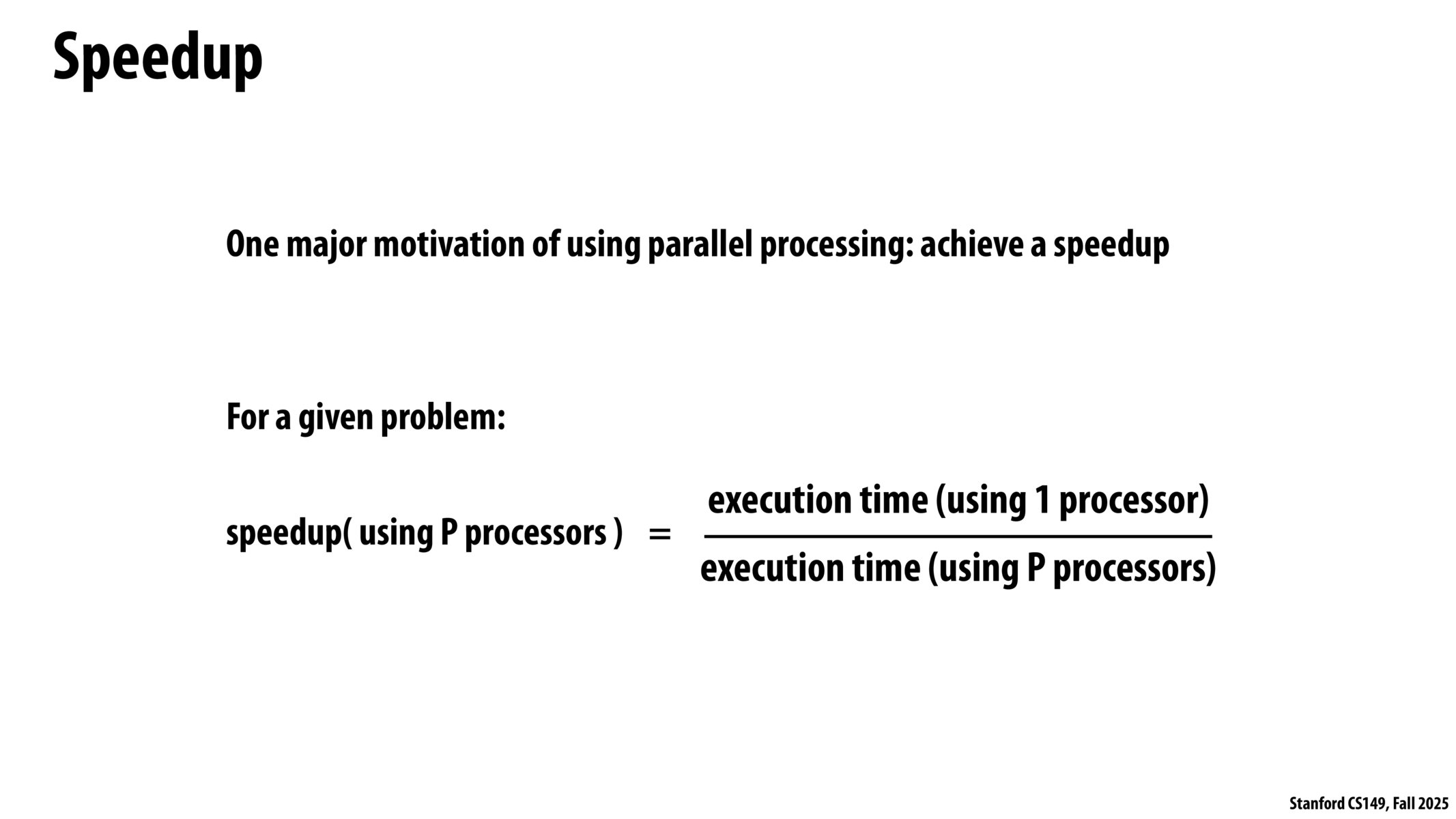 Speedup

One major motivation of using parallel processing: achieve a speedup

For a given problem:

$\text{speedup( using P processors )} = \frac{\text{execution time (using 1 processor)}}{\text{execution time (using P processors)}}$

Stanford CS149, Fall 2025